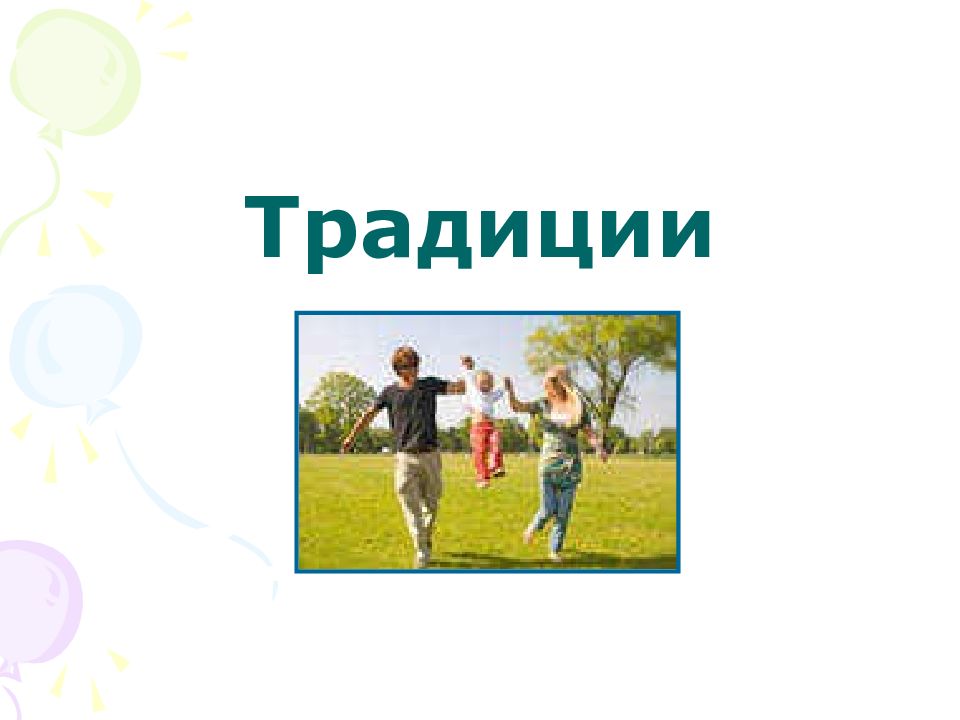 Традиции